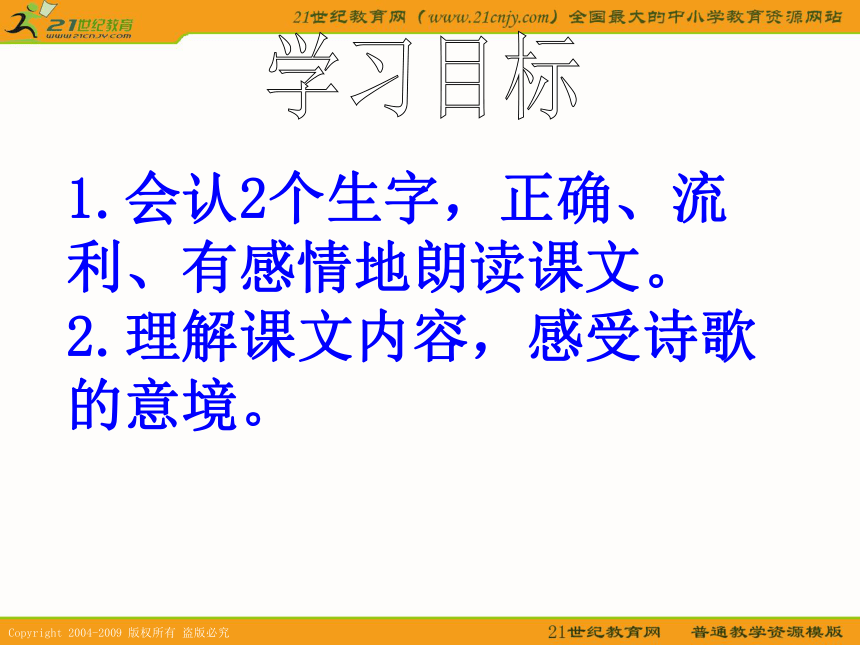 21世纪教育
www.21cnjy.com

21世纪教育网（www.21cnjy.com）全国最大的中小学教育资源网站

学习目标

1.会认2个生字，正确、流利、有感情地朗读课文。
2.理解课文内容，感受诗歌的意境。

Copyright 2004-2009 版权所有 盗版必究

21世纪教育网　普通教学资源模版